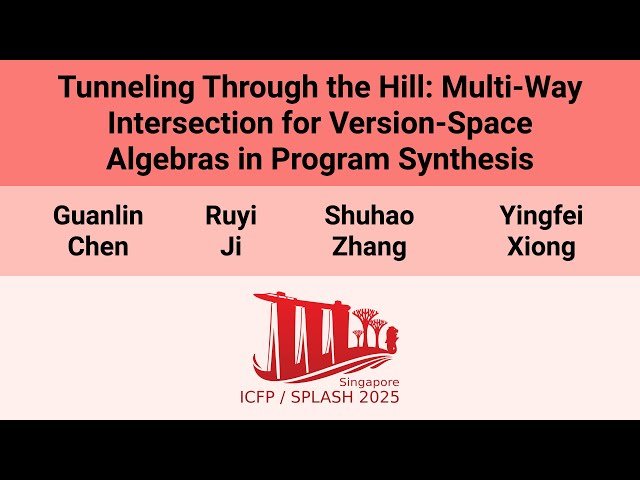 Tunneling Through the Hill: Multi-Way Intersection for Version-Space Algebras in Program Synthesis

Guanlin Chen

Ruyi Ji

Shuhao Zhang

Yingfei Xiong

Singapore
ICFP / SPLASH 2025